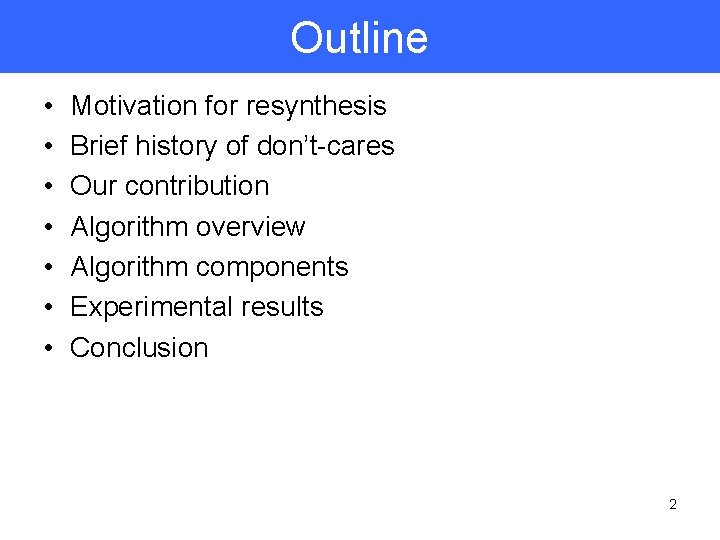 Outline

• Motivation for resynthesis
• Brief history of don't-cares
• Our contribution
• Algorithm overview
• Algorithm components
• Experimental results
• Conclusion

2